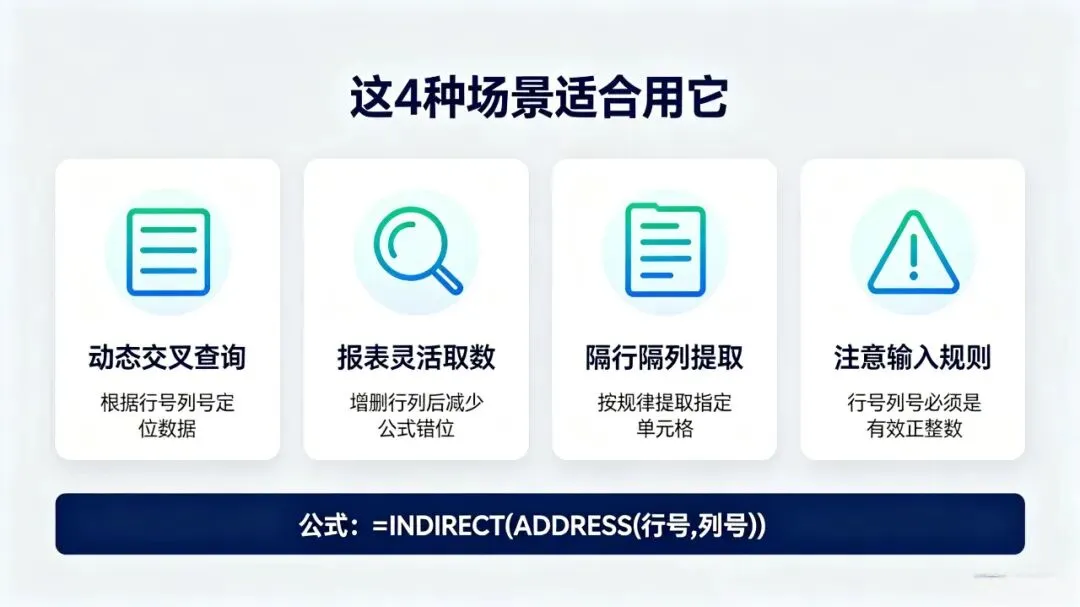 这4种场景适合用它

动态交叉查询

根据行号列号定位数据

报表灵活取数

增删行列后减少公式错位

隔行隔列提取

按规律提取指定单元格

注意输入规则

行号列号必须是有效正整数

公式：=INDIRECT(ADDRESS(行号,列号))